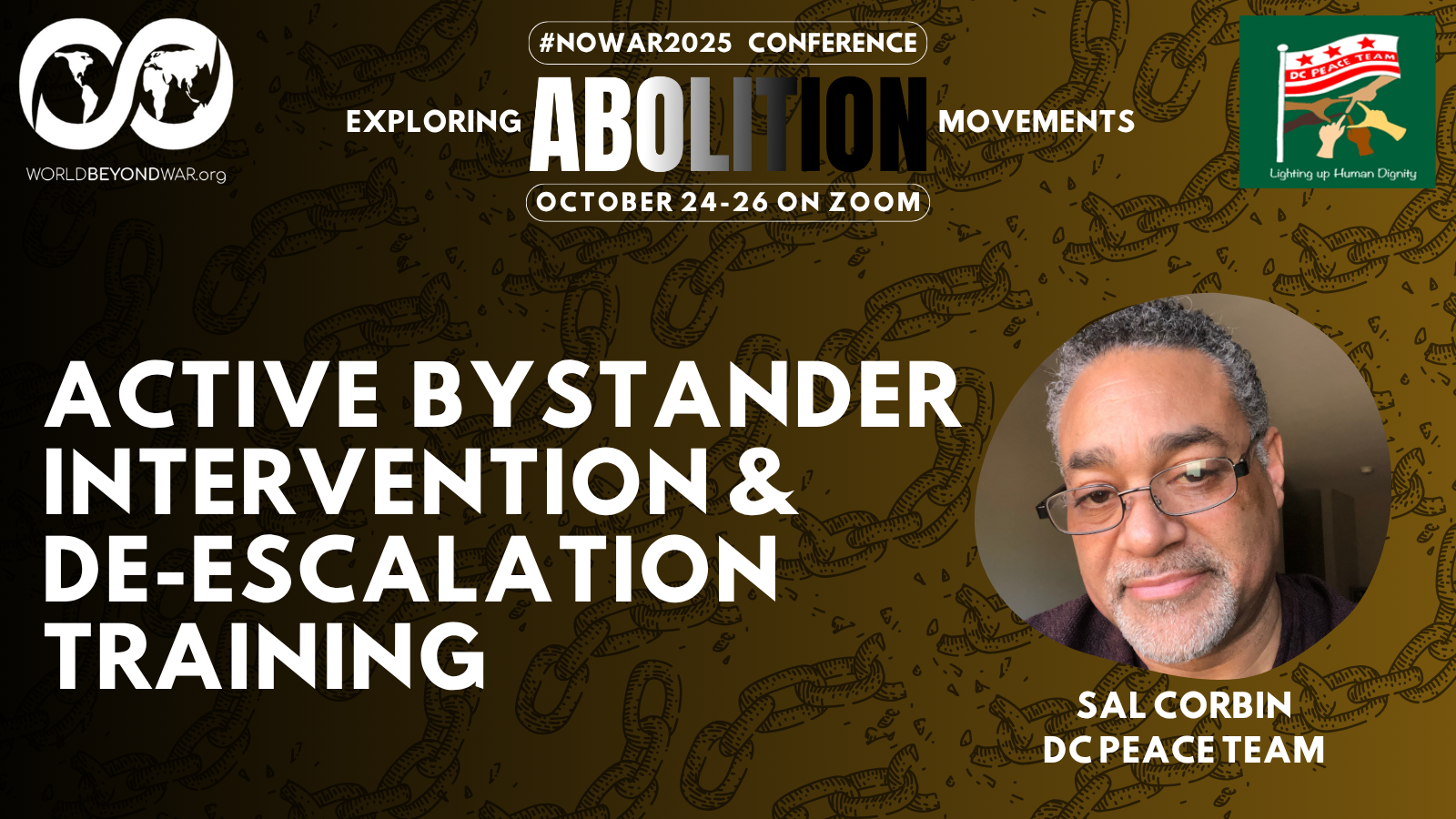 WORLDBEYONDWAR.org

#NOWAR2025 CONFERENCE

EXPLORING ABOLITION MOVEMENTS

OCTOBER 24-26 ON ZOOM

DC PEACE TEAM

Lighting up Human Dignity

ACTIVE BYSTANDER INTERVENTION & DE-ESCALATION TRAINING

SAL CORBIN
DC PEACE TEAM